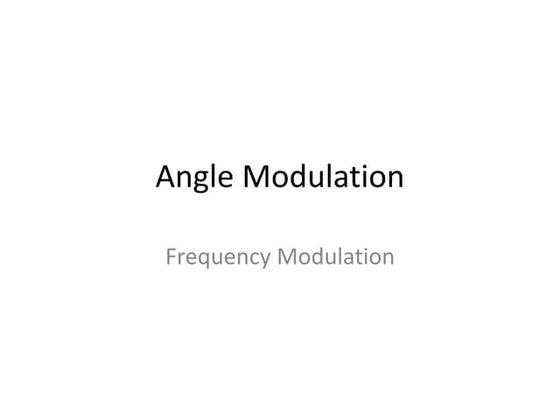 Angle Modulation

Frequency Modulation